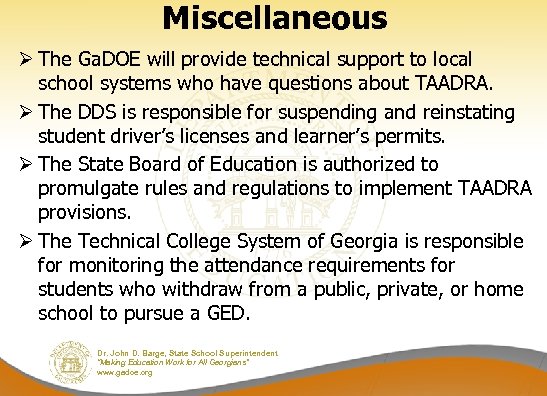 Miscellaneous

➢ The GaDOE will provide technical support to local school systems who have questions about TAADRA.

➢ The DDS is responsible for suspending and reinstating student driver's licenses and learner's permits.

➢ The State Board of Education is authorized to promulgate rules and regulations to implement TAADRA provisions.

➢ The Technical College System of Georgia is responsible for monitoring the attendance requirements for students who withdraw from a public, private, or home school to pursue a GED.

Dr. John D. Barge, State School Superintendent
"Making Education Work for All Georgians"
www.gadoe.org